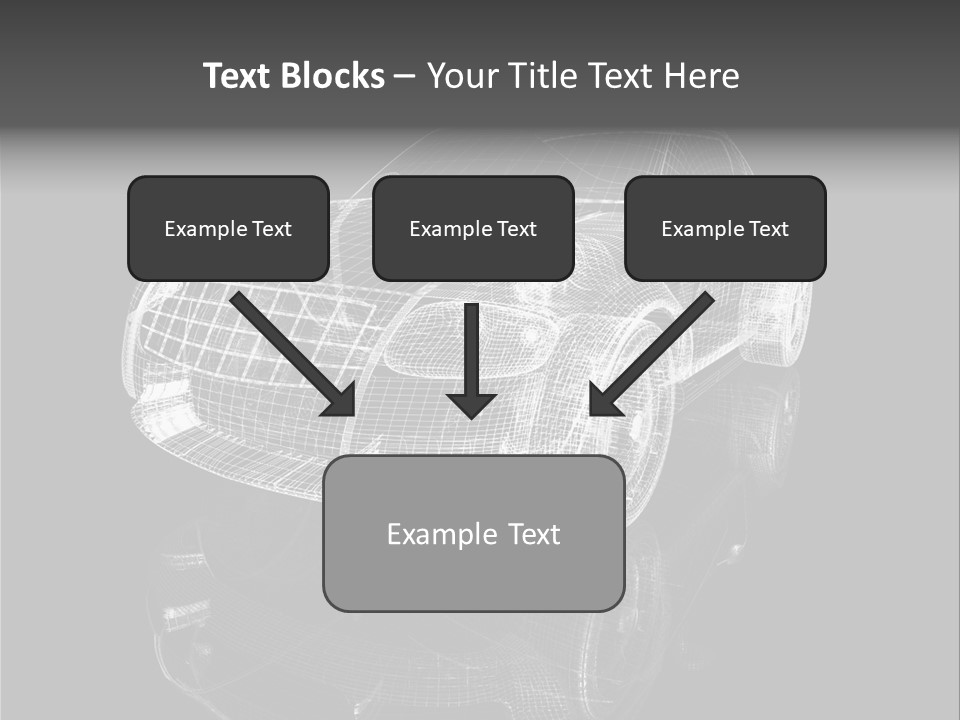 Text Blocks – Your Title Text Here

Example Text

Example Text

Example Text

Example Text